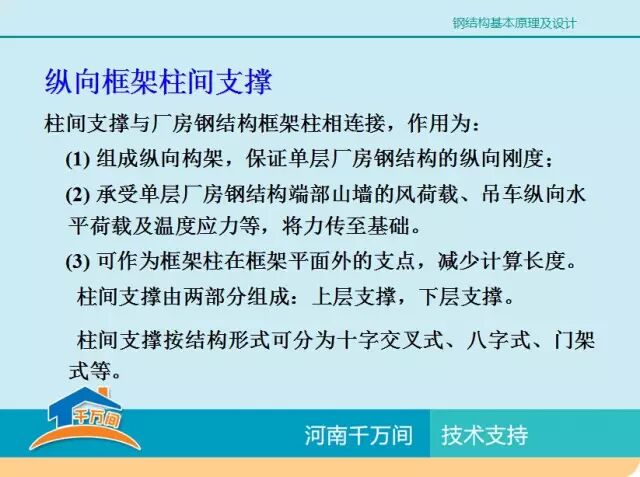 钢结构基本原理及设计

纵向框架柱间支撑

柱间支撑与厂房钢结构框架柱相连接，作用为：

(1) 组成纵向构架，保证单层厂房钢结构的纵向刚度；

(2) 承受单层厂房钢结构端部山墙的风荷载、吊车纵向水平荷载及温度应力等，将力传至基础。

(3) 可作为框架柱在框架平面外的支点，减少计算长度。

柱间支撑由两部分组成：上层支撑，下层支撑。

柱间支撑按结构形式可分为十字交叉式、八字式、门架式等。

千万间

河南千万间 技术支持